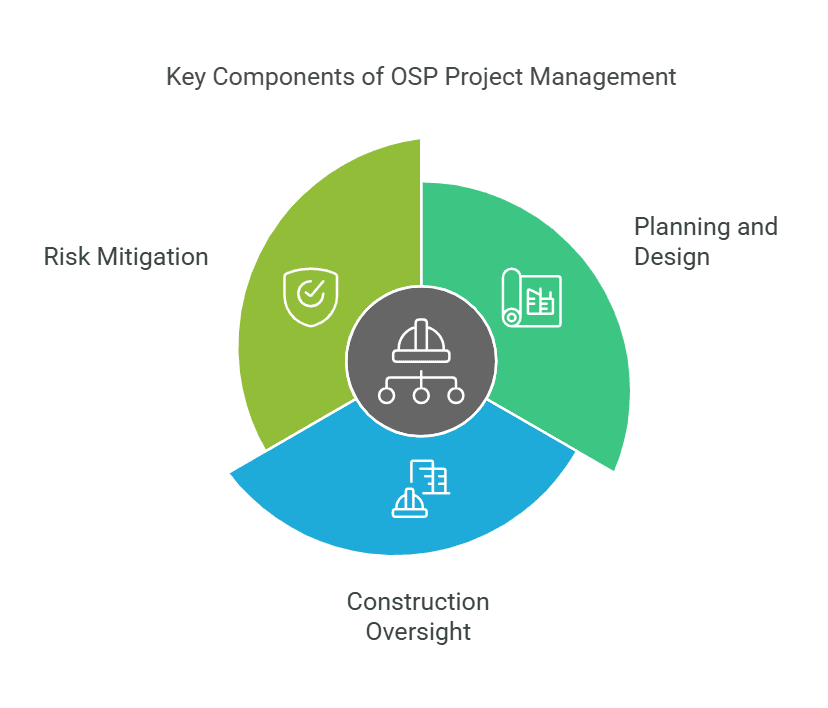 Key Components of OSP Project Management

Risk Mitigation

Planning and Design

Construction Oversight